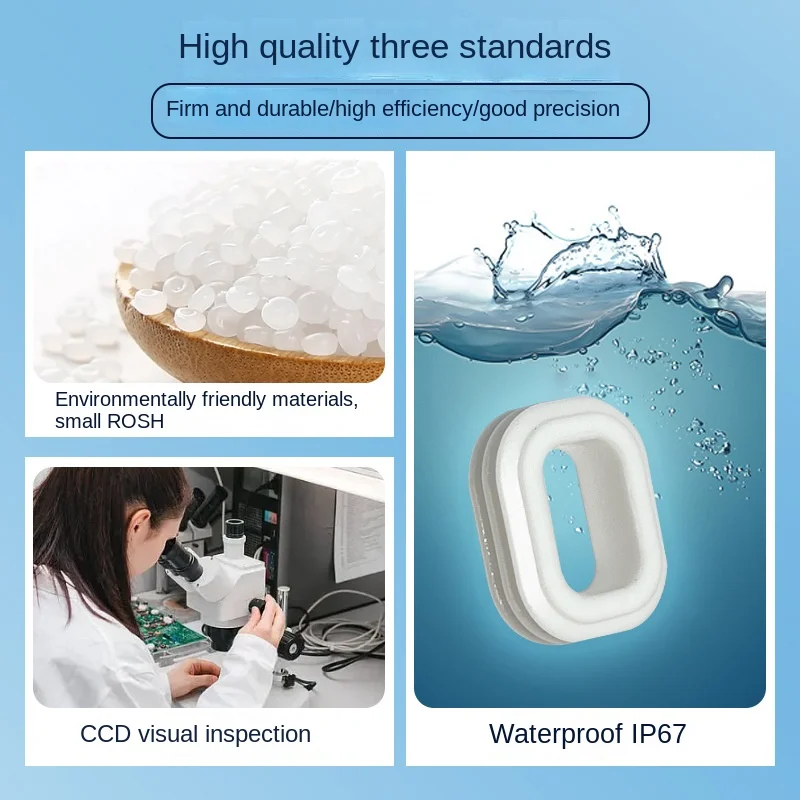 High quality three standards

Firm and durable/high efficiency/good precision

Environmentally friendly materials, small ROSH

CCD visual inspection

Waterproof IP67